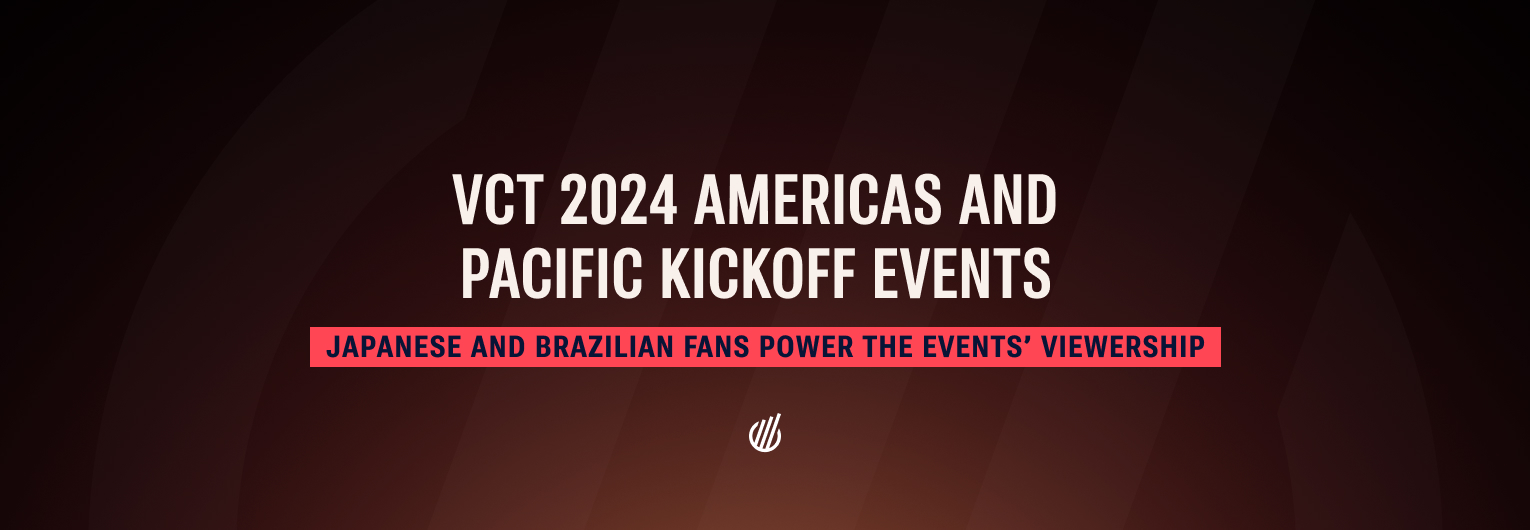 VCT 2024 AMERICAS AND PACIFIC KICKOFF EVENTS

JAPANESE AND BRAZILIAN FANS POWER THE EVENTS' VIEWERSHIP